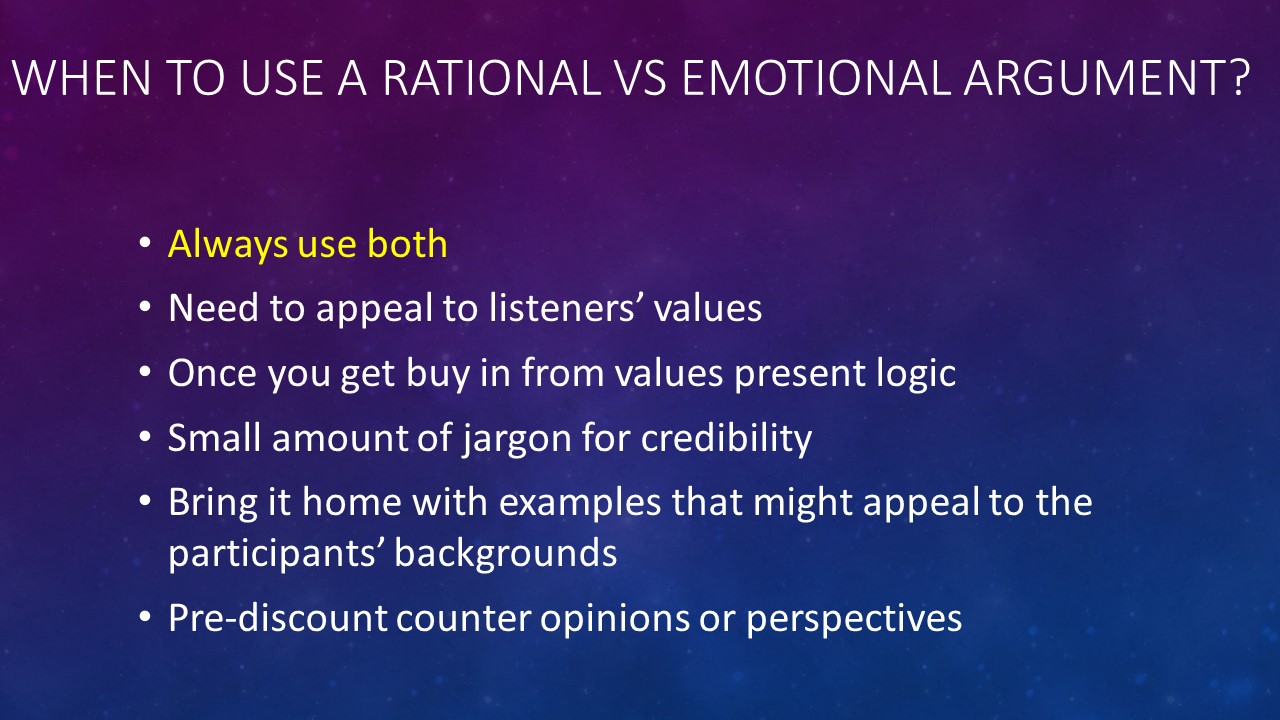 WHEN TO USE A RATIONAL VS EMOTIONAL ARGUMENT?

• Always use both
• Need to appeal to listeners' values
• Once you get buy in from values present logic
• Small amount of jargon for credibility
• Bring it home with examples that might appeal to the participants' backgrounds
• Pre-discount counter opinions or perspectives